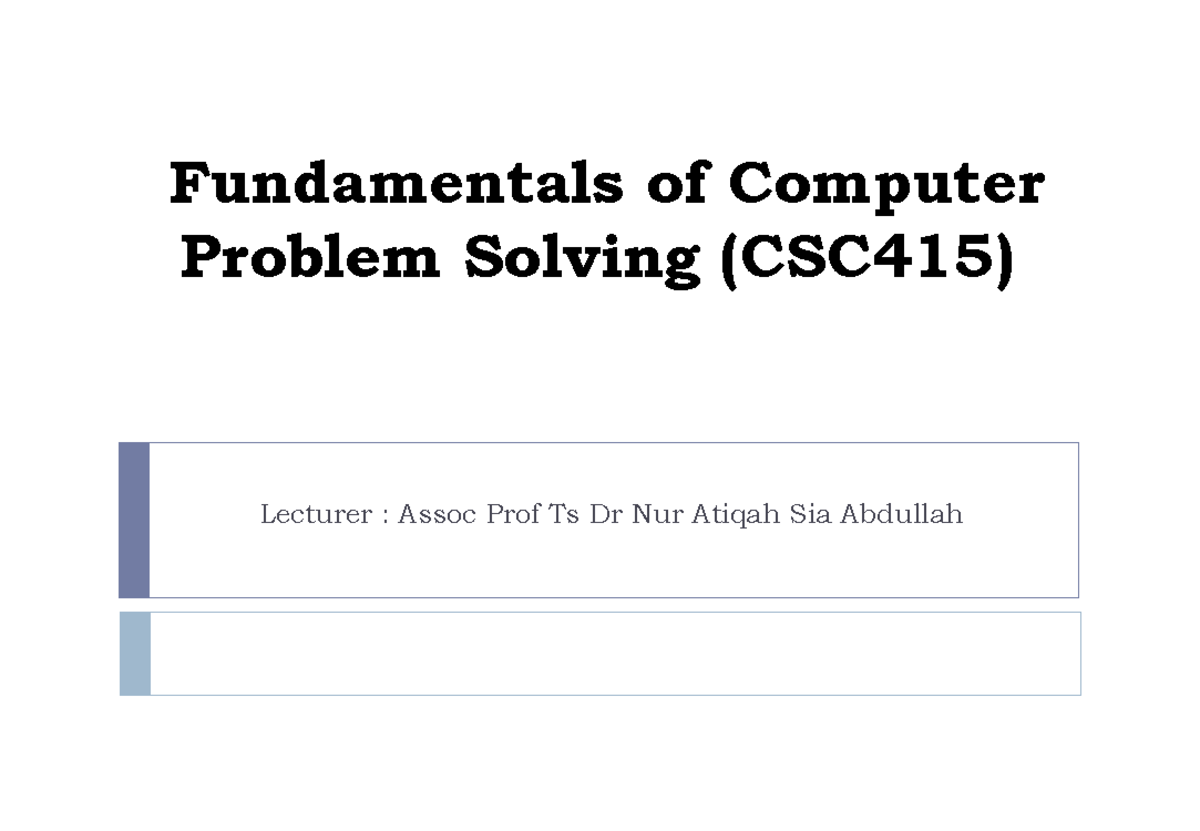 Fundamentals of Computer Problem Solving (CSC415)

Lecturer : Assoc Prof Ts Dr Nur Atiqah Sia Abdullah